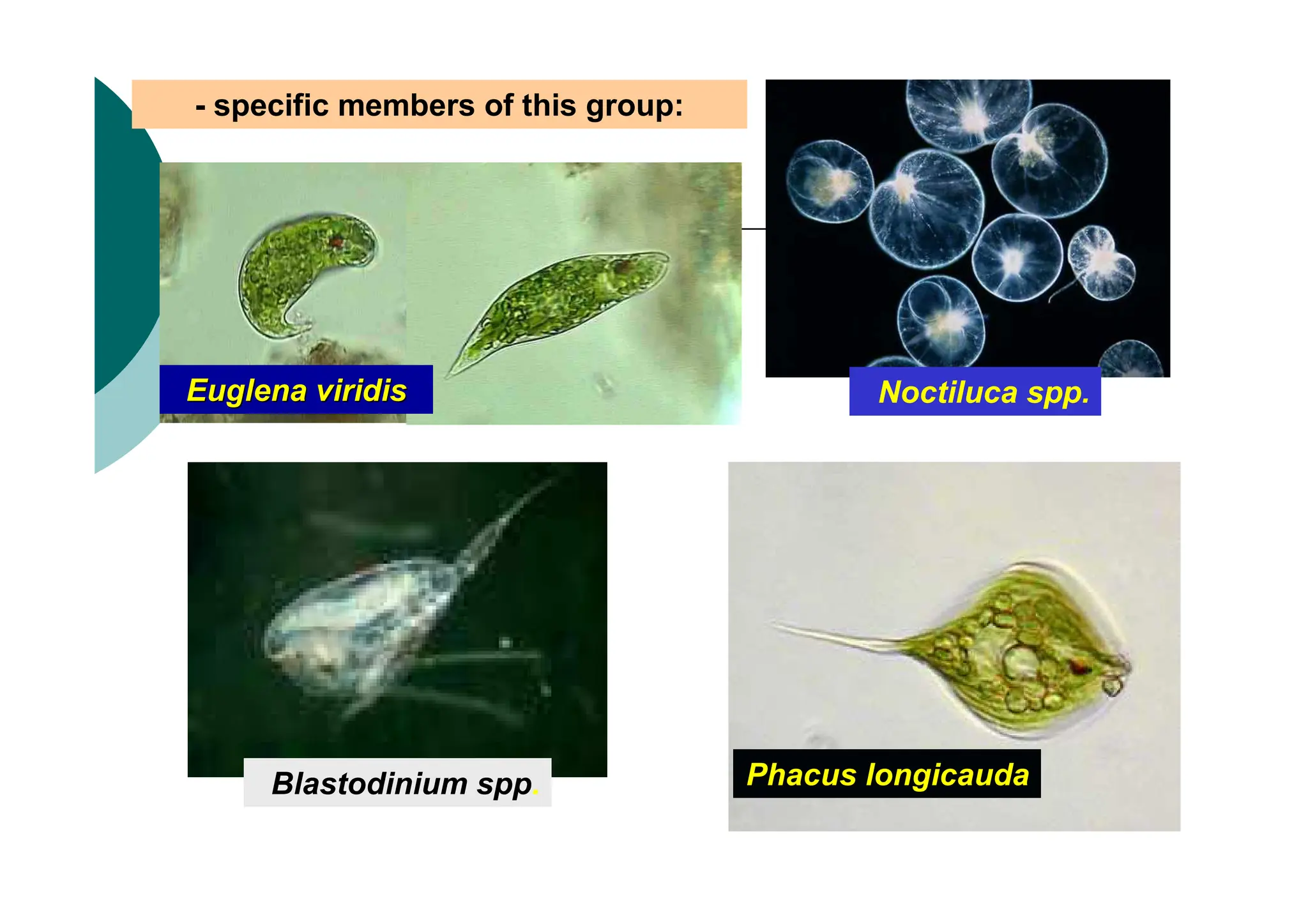 - specific members of this group:

Euglena viridis

Noctiluca spp.

Blastodinium spp.

Phacus longicauda